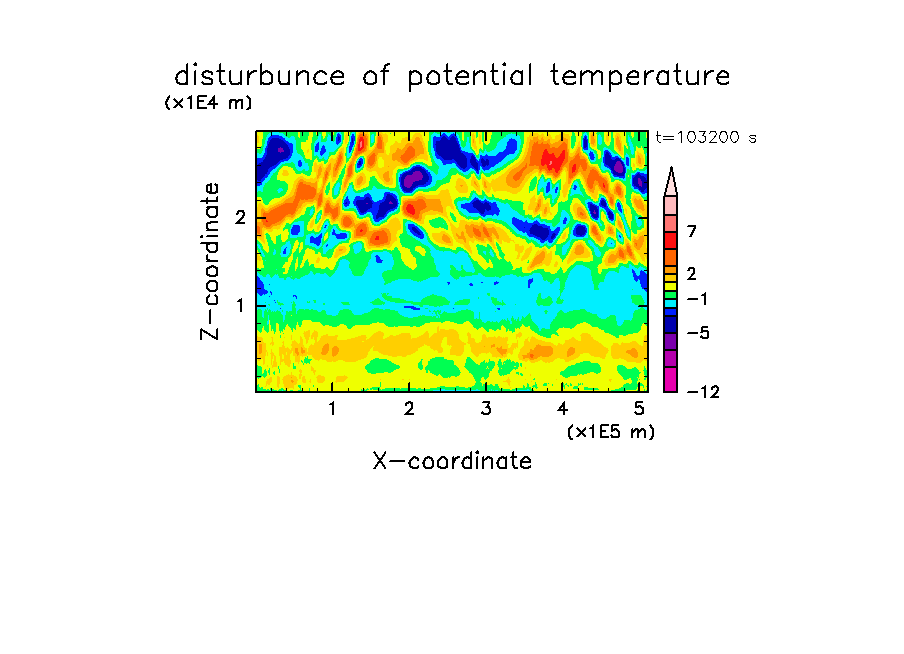 disturbunce of potential temperature

(x1E4 m)

t=103200 s

Z-coordinate

2

1

7

2

−1

−5

−12

1 2 3 4 5

(x1E5 m)

X-coordinate